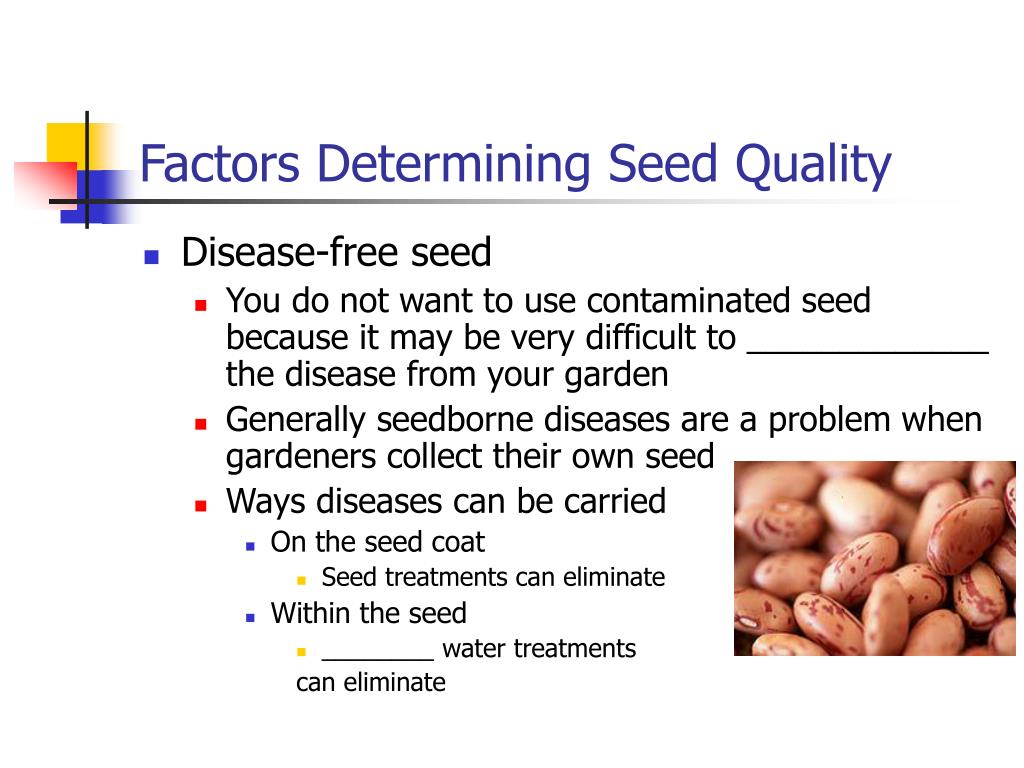 Factors Determining Seed Quality

Disease-free seed

You do not want to use contaminated seed because it may be very difficult to _____________ the disease from your garden

Generally seedborne diseases are a problem when gardeners collect their own seed

Ways diseases can be carried

On the seed coat

Seed treatments can eliminate

Within the seed

________ water treatments can eliminate